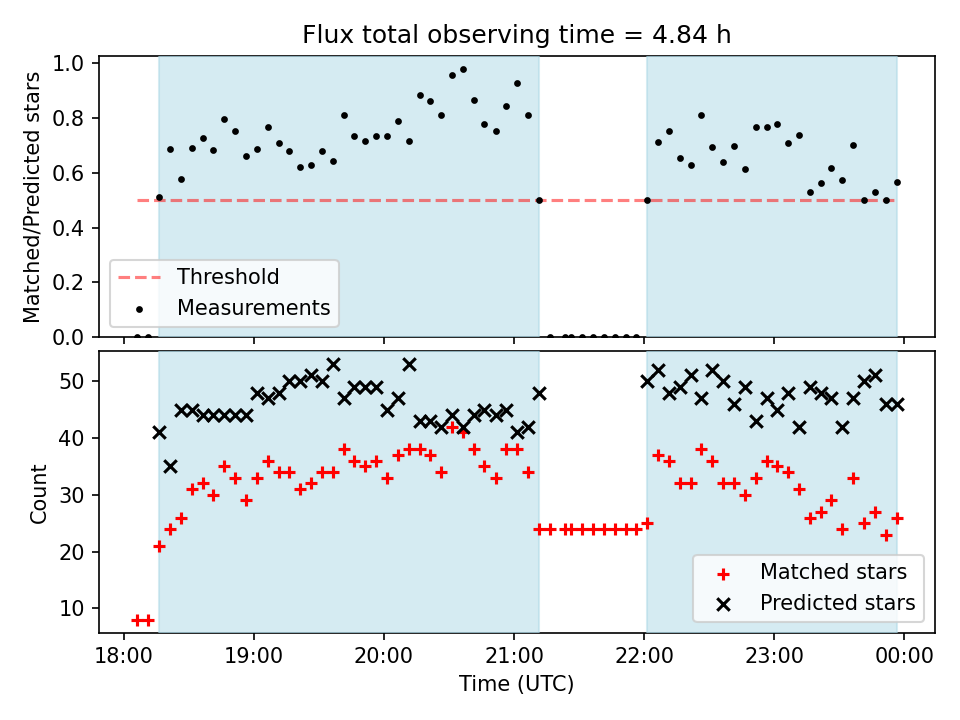 Flux total observing time = 4.84 h

Matched/Predicted stars

1.0
0.8
0.6
0.4
0.2
0.0

Threshold
Measurements

Count

50
40
30
20
10

Matched stars
Predicted stars

18:00
19:00
20:00
21:00
22:00
23:00
00:00

Time (UTC)